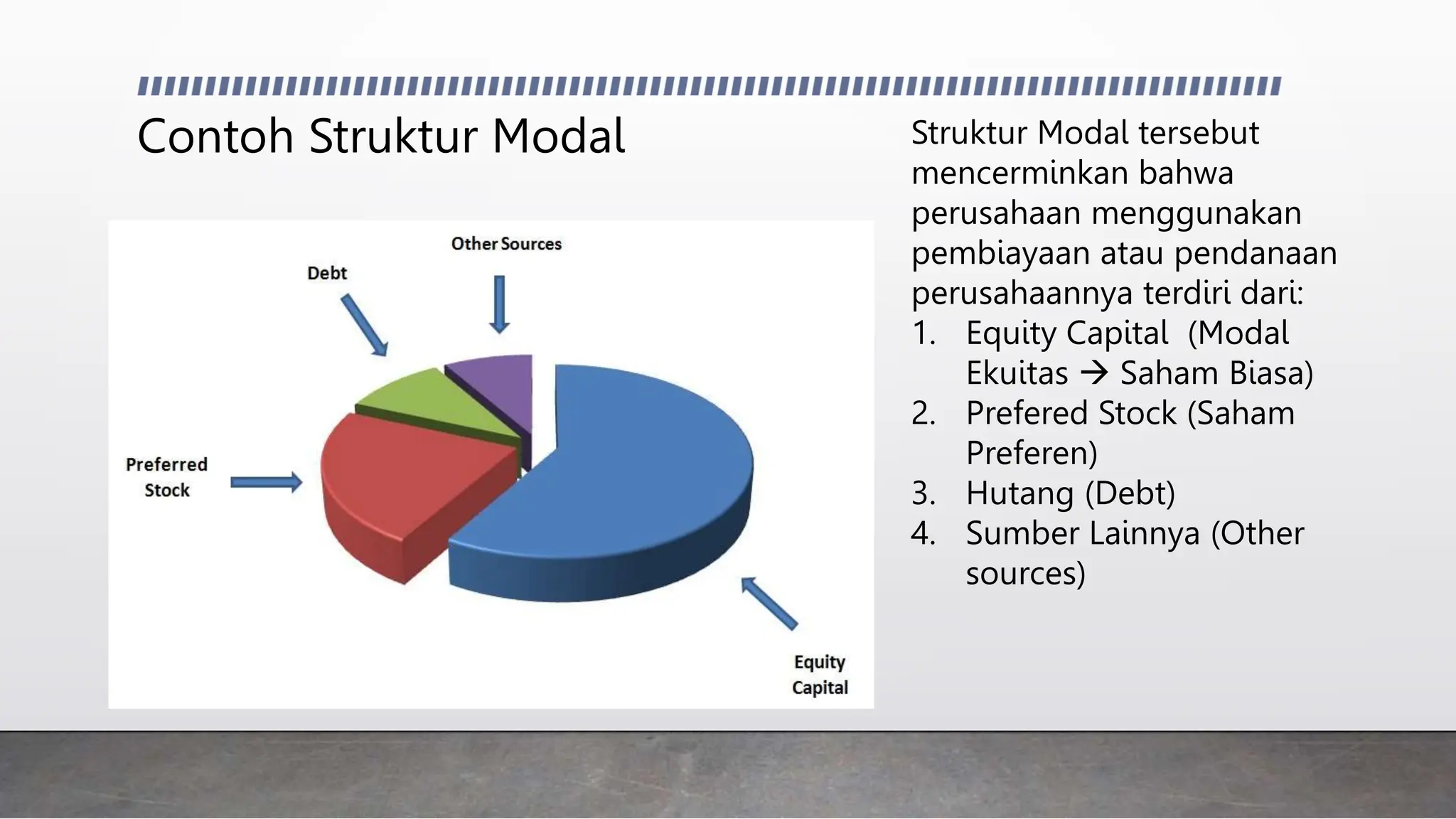 Contoh Struktur Modal

Other Sources

Debt

Preferred Stock

Equity Capital

Struktur Modal tersebut mencerminkan bahwa perusahaan menggunakan pembiayaan atau pendanaan perusahaannya terdiri dari:
1. Equity Capital (Modal Ekuitas → Saham Biasa)
2. Prefered Stock (Saham Preferen)
3. Hutang (Debt)
4. Sumber Lainnya (Other sources)